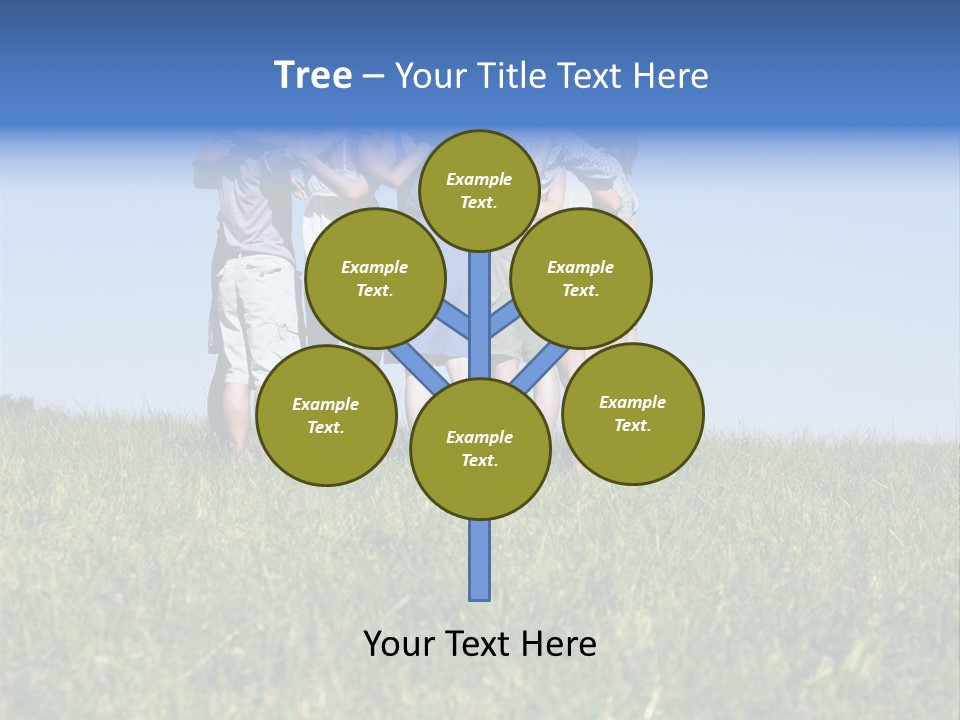 Tree – Your Title Text Here

Example Text.

Example Text.

Example Text.

Example Text.

Example Text.

Example Text.

Your Text Here